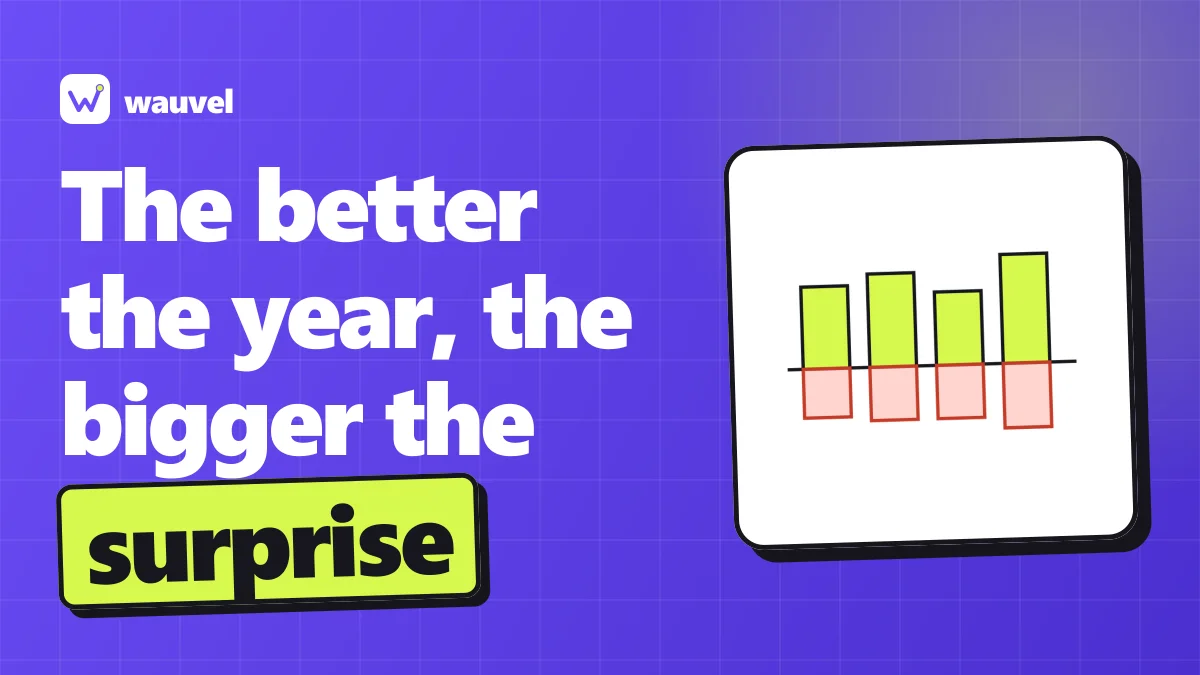 wauvel

The better the year, the bigger the surprise